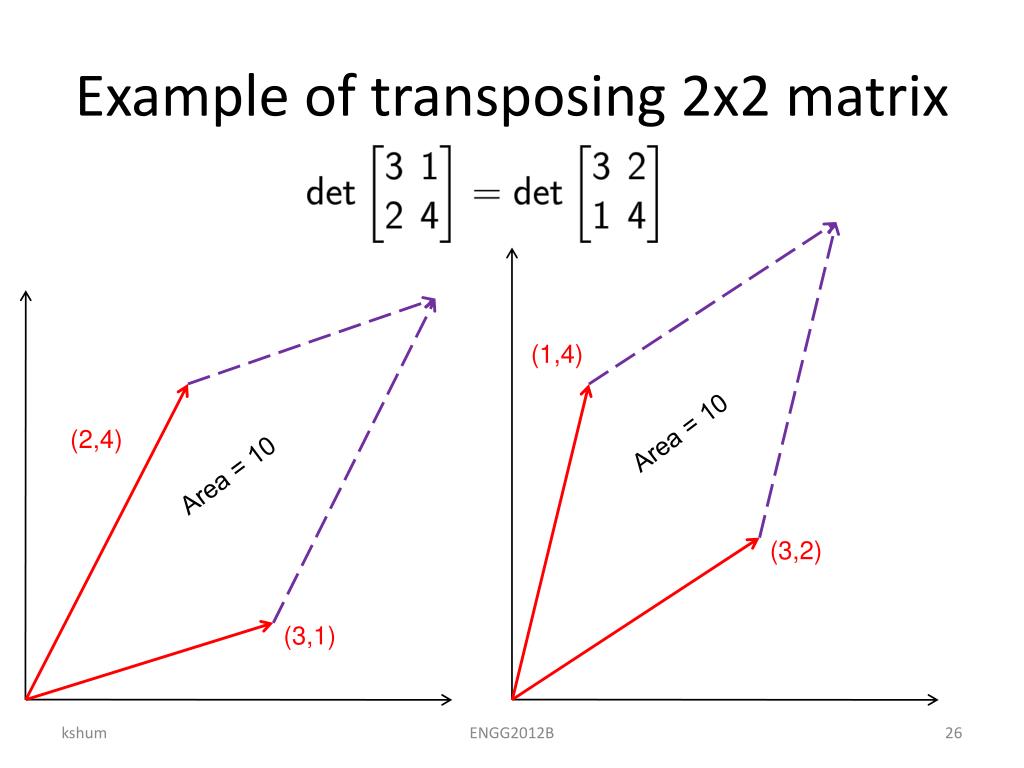 Example of transposing 2x2 matrix

$\det \begin{bmatrix} 3 & 1 \\ 2 & 4 \end{bmatrix} = \det \begin{bmatrix} 3 & 2 \\ 1 & 4 \end{bmatrix}$

(2,4)

Area = 10

(3,1)

(1,4)

Area = 10

(3,2)

kshum

ENGG2012B

26